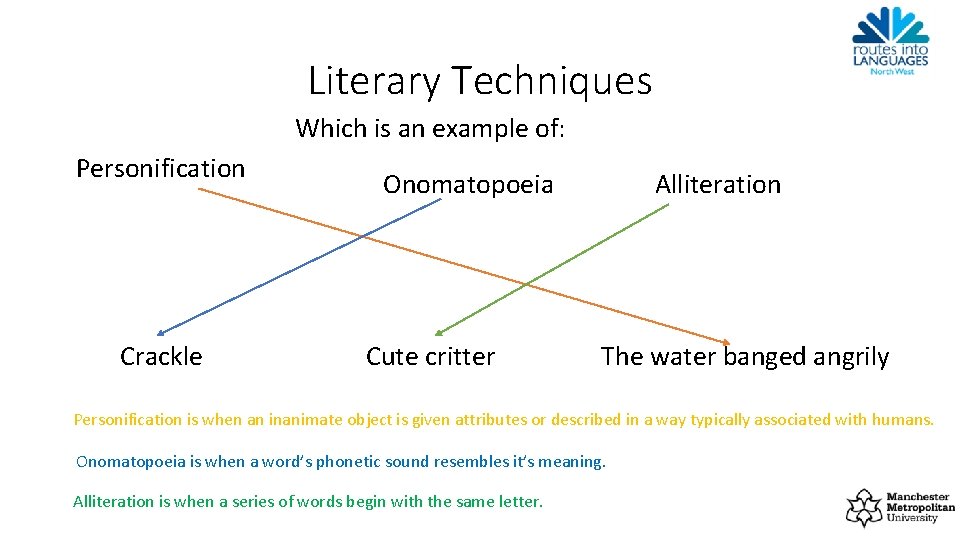 routes into LANGUAGES North West

Literary Techniques

Which is an example of:

Personification

Onomatopoeia

Alliteration

Crackle

Cute critter

The water banged angrily

Personification is when an inanimate object is given attributes or described in a way typically associated with humans.

Onomatopoeia is when a word's phonetic sound resembles it's meaning.

Alliteration is when a series of words begin with the same letter.

Manchester Metropolitan University